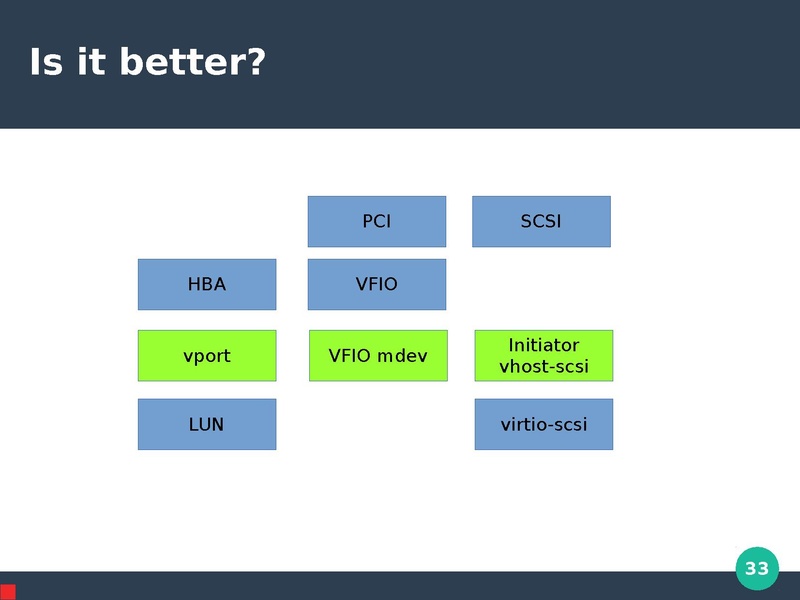 Is it better?

PCI

SCSI

HBA

VFIO

vport

VFIO mdev

Initiator vhost-scsi

LUN

virtio-scsi

33